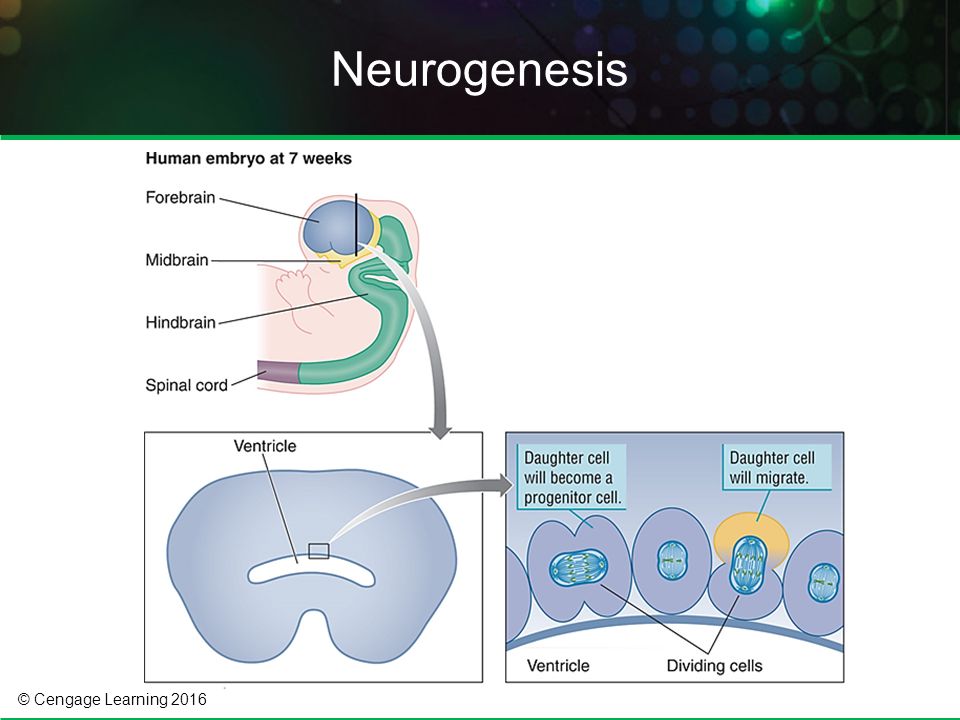 Neurogenesis

Human embryo at 7 weeks

Forebrain

Midbrain

Hindbrain

Spinal cord

Ventricle

Daughter cell will become a progenitor cell.

Daughter cell will migrate.

Ventricle

Dividing cells

© Cengage Learning 2016